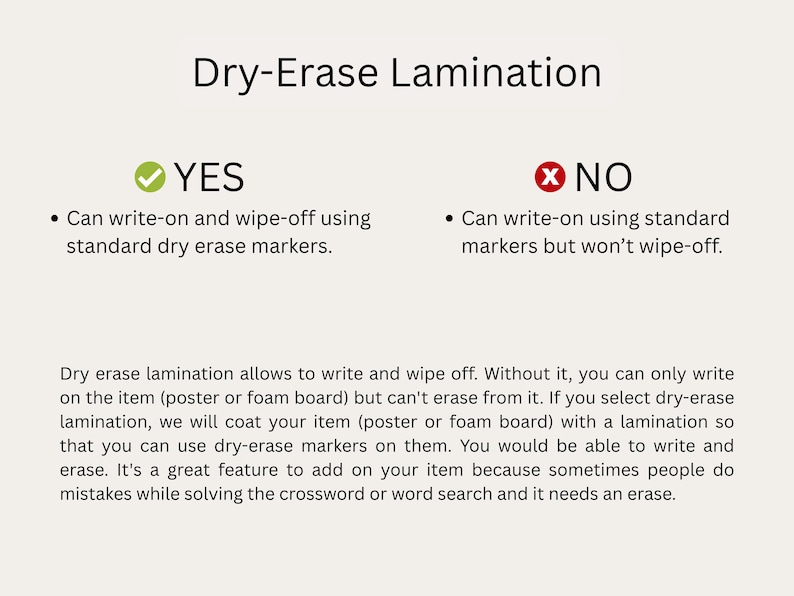 Dry-Erase Lamination

YES

• Can write-on and wipe-off using standard dry erase markers.

NO

• Can write-on using standard markers but won't wipe-off.

Dry erase lamination allows to write and wipe off. Without it, you can only write on the item (poster or foam board) but can't erase from it. If you select dry-erase lamination, we will coat your item (poster or foam board) with a lamination so that you can use dry-erase markers on them. You would be able to write and erase. It's a great feature to add on your item because sometimes people do mistakes while solving the crossword or word search and it needs an erase.